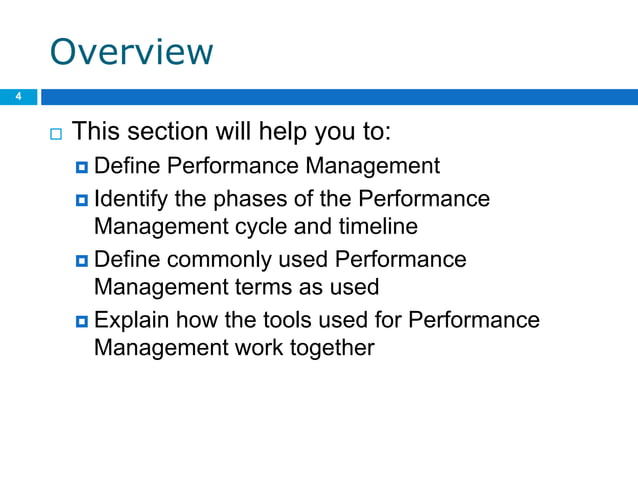 Overview

4

This section will help you to:

Define Performance Management

Identify the phases of the Performance Management cycle and timeline

Define commonly used Performance Management terms as used

Explain how the tools used for Performance Management work together